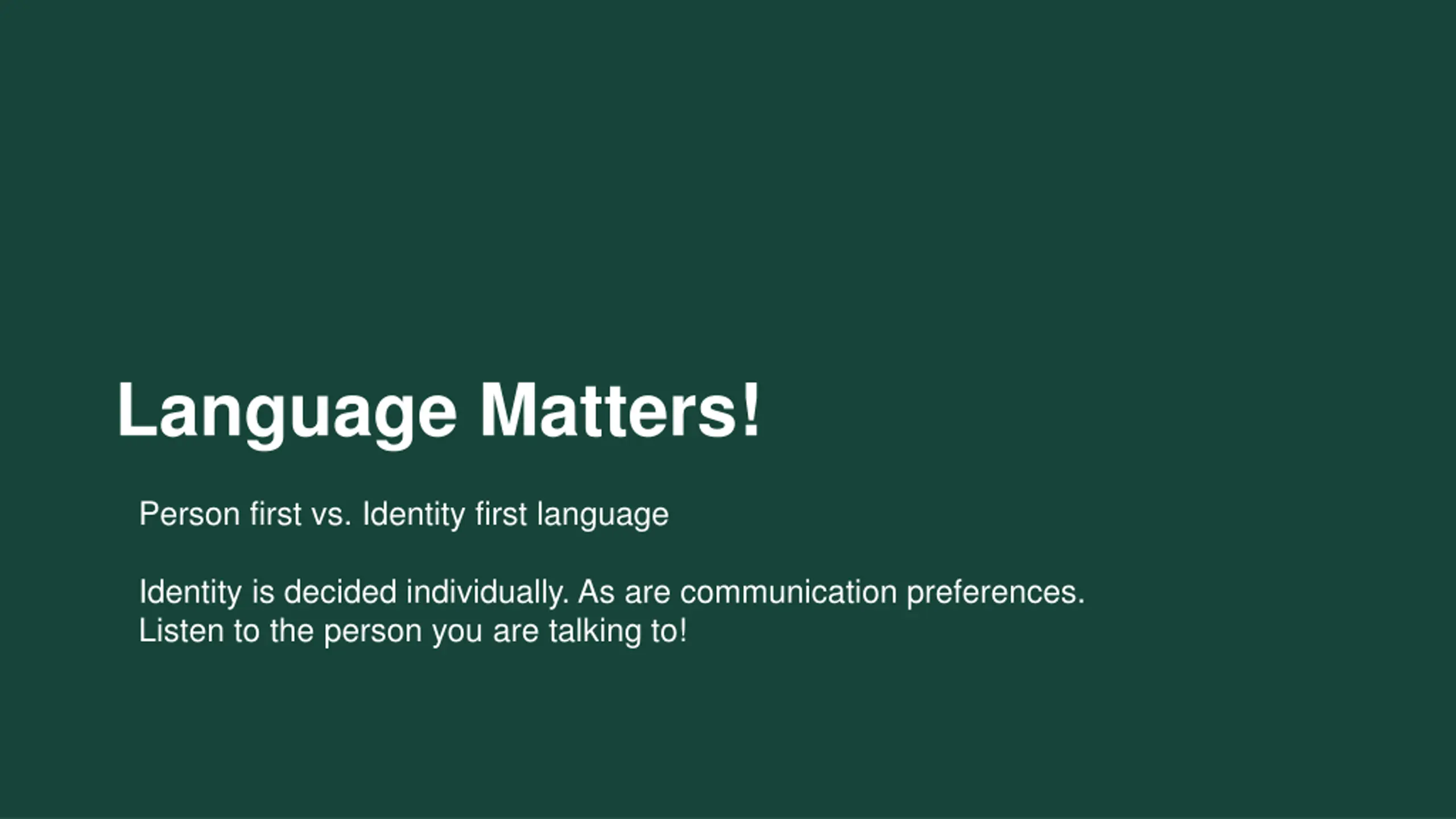 Language Matters!

Person first vs. Identity first language

Identity is decided individually. As are communication preferences.
Listen to the person you are talking to!